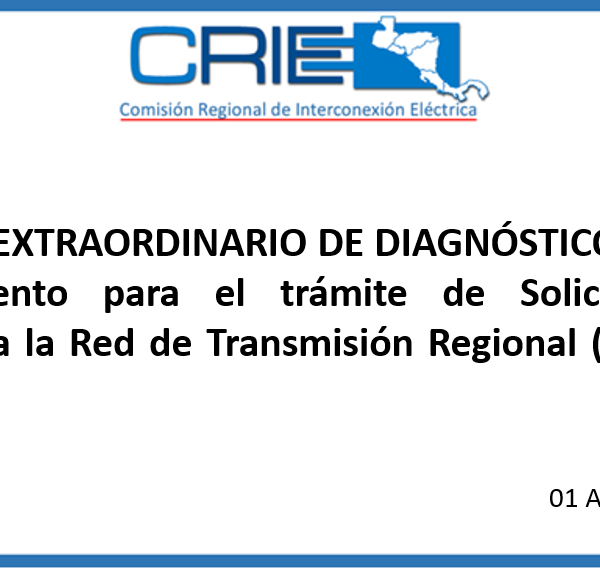 CRIE
Comisión Regional de Interconexión Eléctrica

EXTRAORDINARIO DE DIAGNÓSTICO
ento para el trámite de Solic
a la Red de Transmisión Regional (

01 A